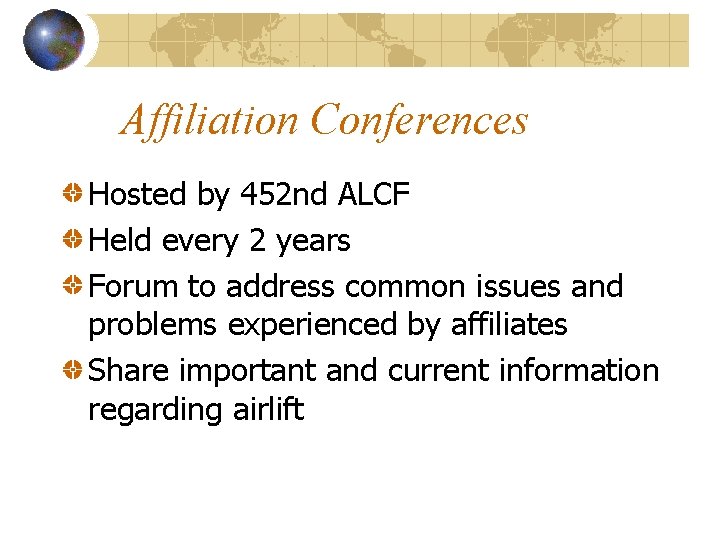 Affiliation Conferences

Hosted by 452nd ALCF

Held every 2 years

Forum to address common issues and problems experienced by affiliates

Share important and current information regarding airlift